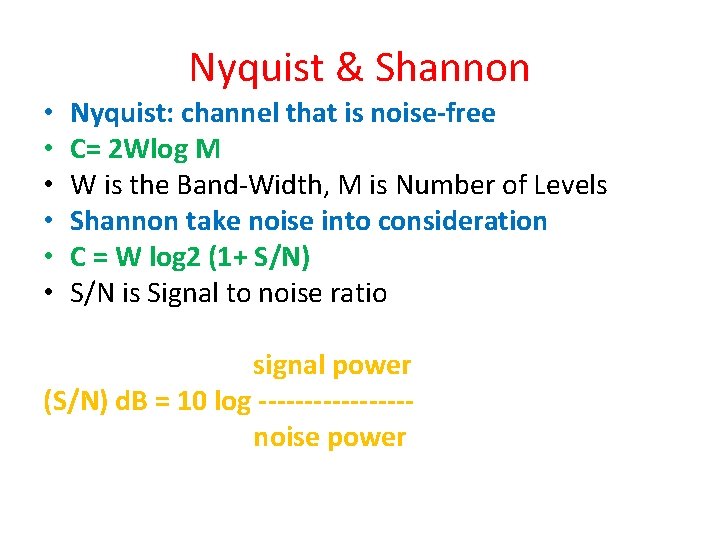 Nyquist & Shannon

• Nyquist: channel that is noise-free
• C= 2Wlog M
• W is the Band-Width, M is Number of Levels
• Shannon take noise into consideration
• C = W log2 (1+ S/N)
• S/N is Signal to noise ratio

signal power
(S/N) dB = 10 log -----------------
noise power